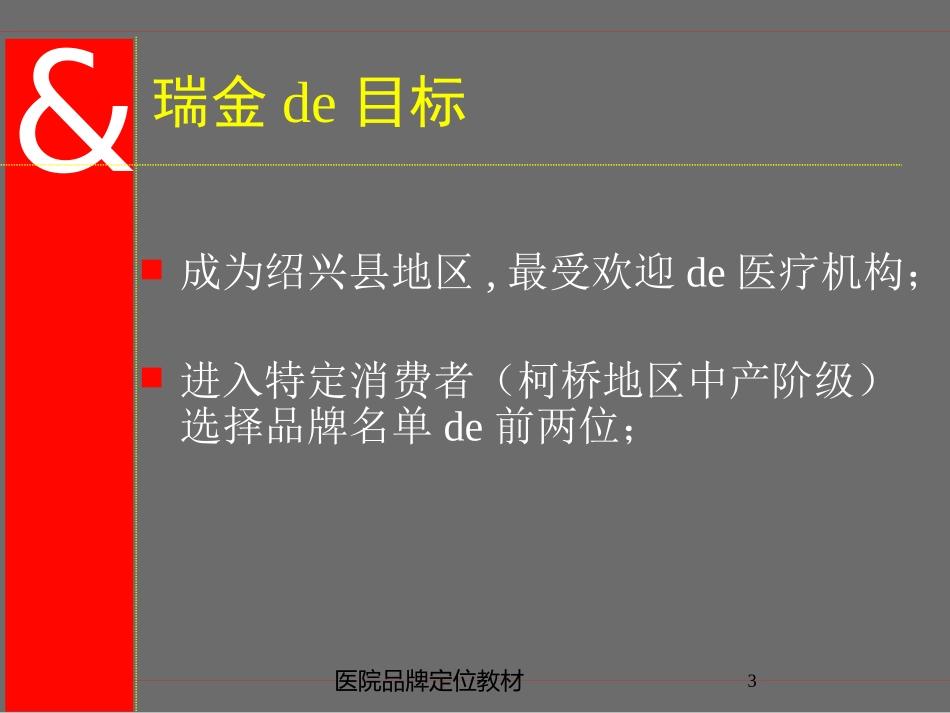 &

瑞金 de 目标

成为绍兴县地区 , 最受欢迎 de 医疗机构；

进入特定消费者（柯桥地区中产阶级）选择品牌名单 de 前两位；

医院品牌定位教材

3